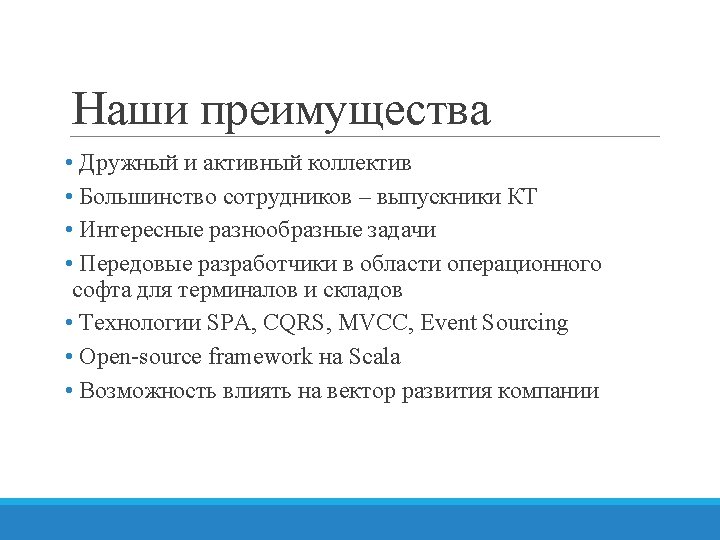 Наши преимущества

• Дружный и активный коллектив
• Большинство сотрудников – выпускники КТ
• Интересные разнообразные задачи
• Передовые разработчики в области операционного софта для терминалов и складов
• Технологии SPA, CQRS, MVCC, Event Sourcing
• Open-source framework на Scala
• Возможность влиять на вектор развития компании